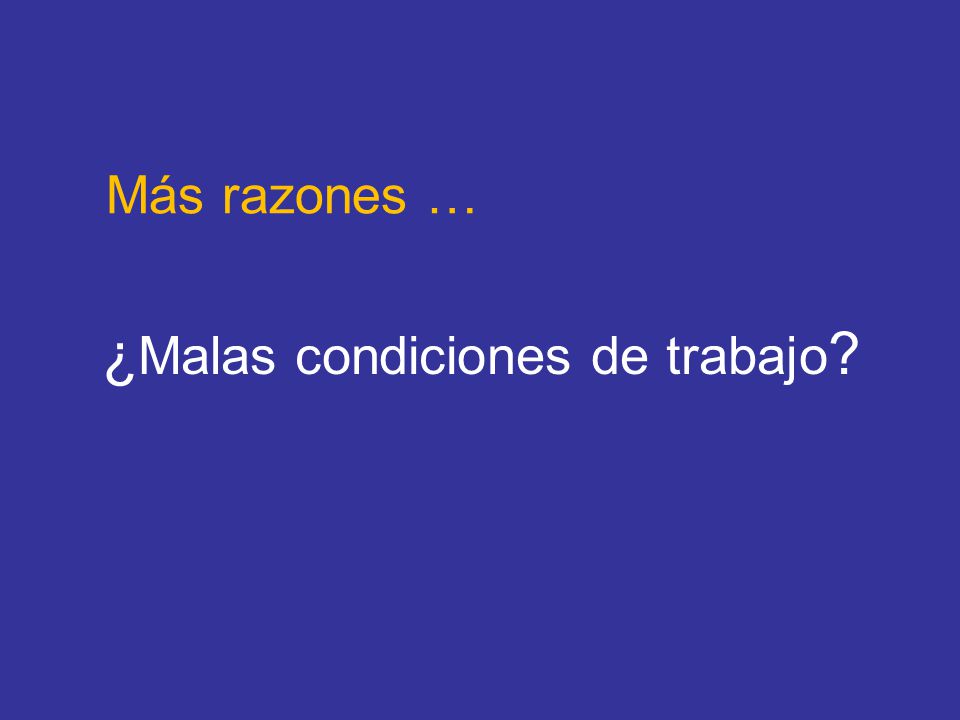 Más razones …

¿Malas condiciones de trabajo?